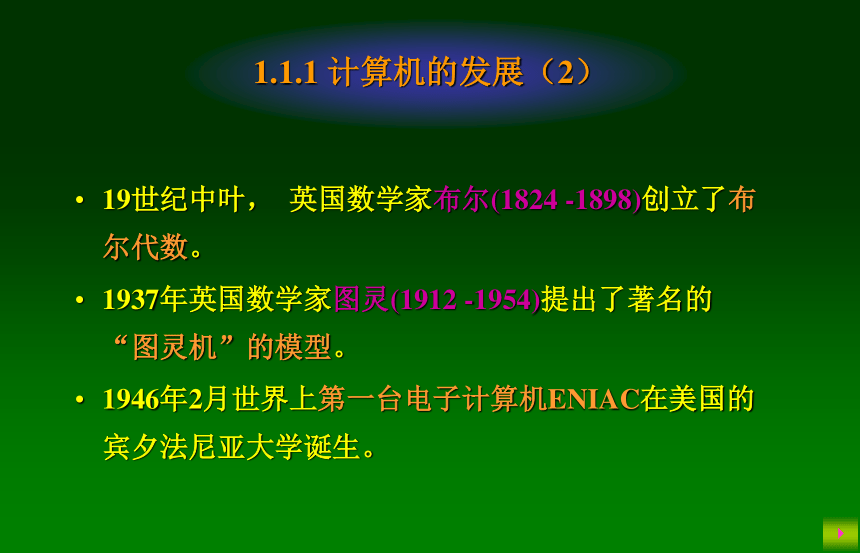 1.1.1 计算机的发展（2）

• 19世纪中叶， 英国数学家布尔(1824 -1898)创立了布尔代数。

• 1937年英国数学家图灵(1912 -1954)提出了著名的“图灵机”的模型。

• 1946年2月世界上第一台电子计算机ENIAC在美国的宾夕法尼亚大学诞生。